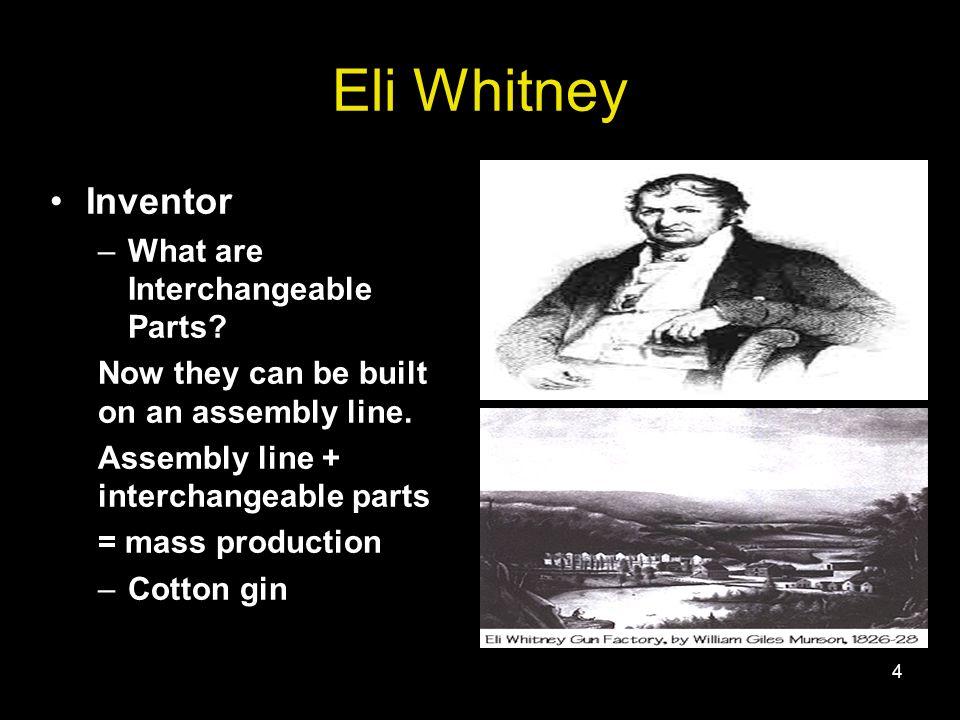 Eli Whitney

• Inventor
– What are Interchangeable Parts?
Now they can be built on an assembly line.
Assembly line + interchangeable parts
= mass production
– Cotton gin

Eli Whitney Gun Factory, by William Giles Munson, 1826-28

4